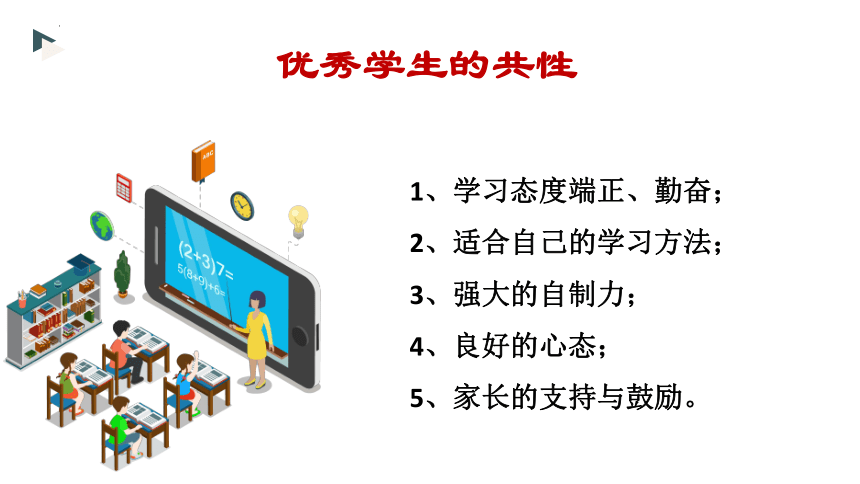 优秀学生的共性

ABC

$(2+3)7=$
$5(8+9)+6=$

1、学习态度端正、勤奋；

2、适合自己的学习方法；

3、强大的自制力；

4、良好的心态；

5、家长的支持与鼓励。